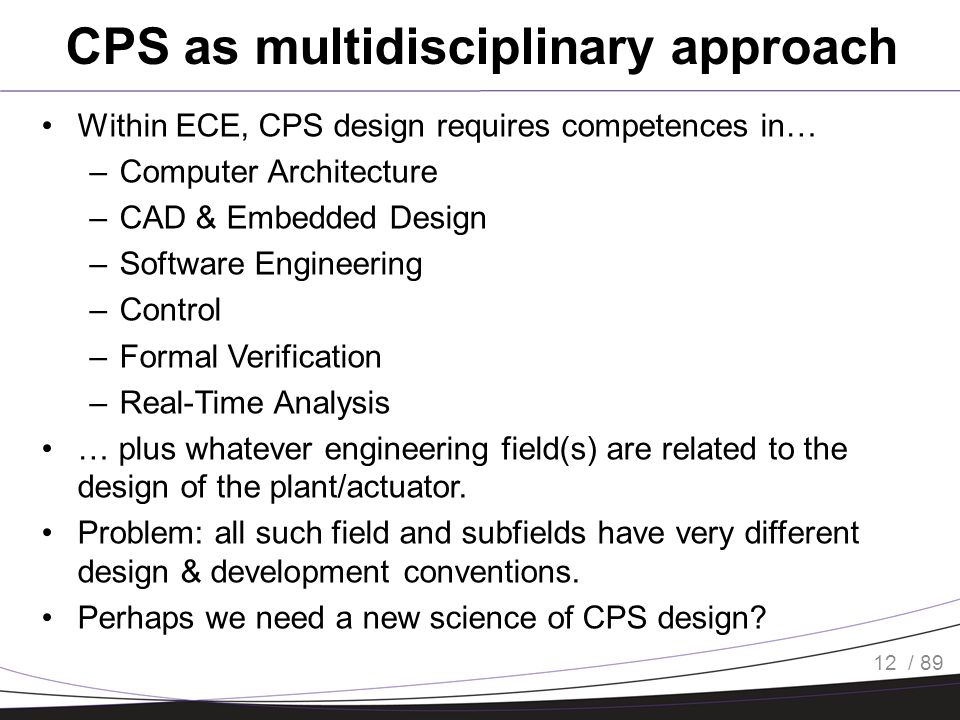 CPS as multidisciplinary approach

• Within ECE, CPS design requires competences in…
– Computer Architecture
– CAD & Embedded Design
– Software Engineering
– Control
– Formal Verification
– Real-Time Analysis
• … plus whatever engineering field(s) are related to the design of the plant/actuator.
• Problem: all such field and subfields have very different design & development conventions.
• Perhaps we need a new science of CPS design?

12 / 89